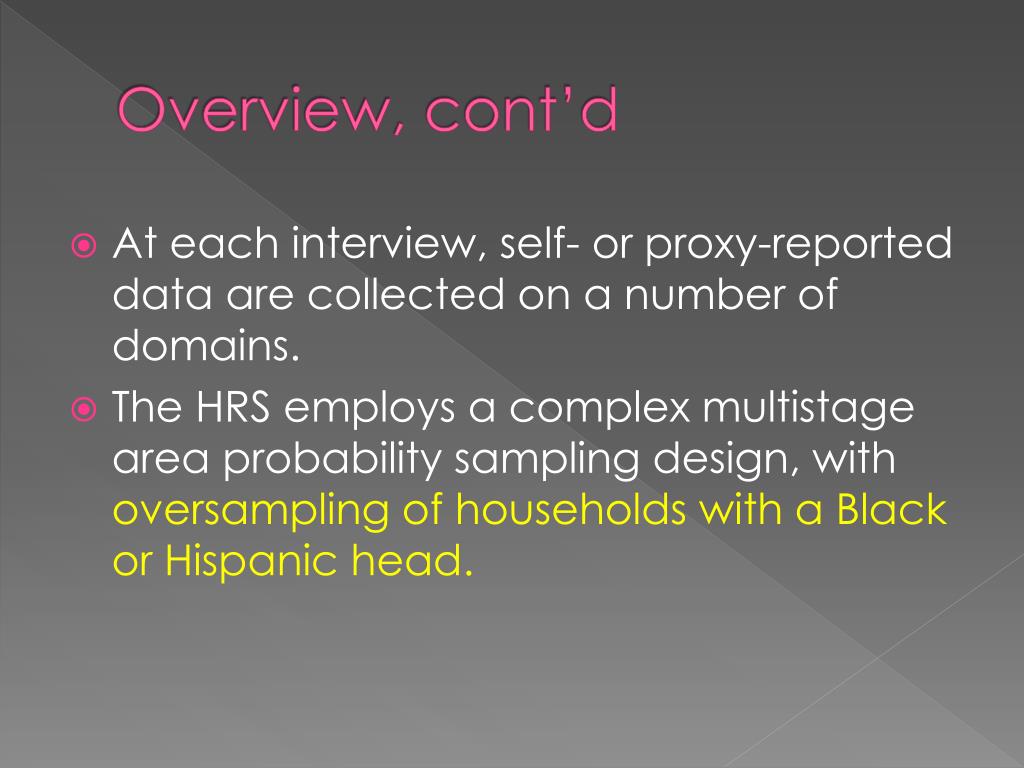 Overview, cont'd

At each interview, self- or proxy-reported data are collected on a number of domains.

The HRS employs a complex multistage area probability sampling design, with oversampling of households with a Black or Hispanic head.